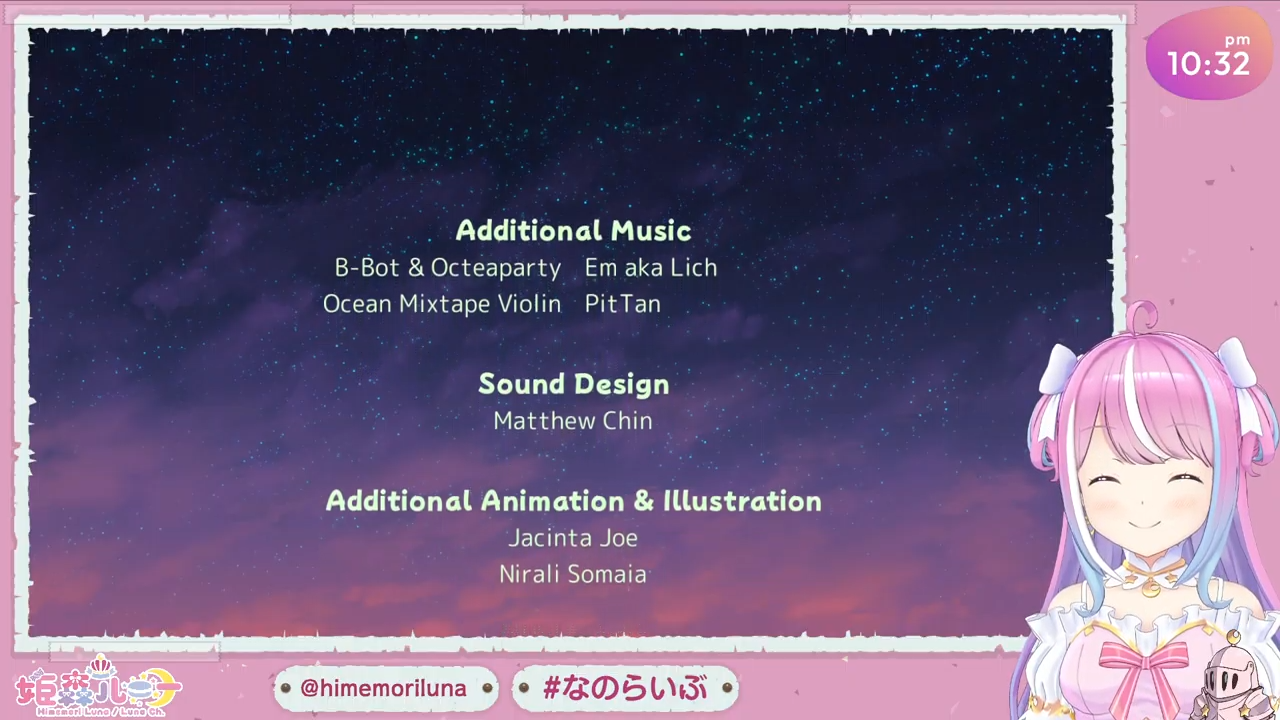 pm
10:32

Additional Music
B-Bot & Octeaparty Em aka Lich
Ocean Mixtape Violin PitTan

Sound Design
Matthew Chin

Additional Animation & Illustration
Jacinta Joe
Nirali Somaia

姫森ルーナ
Himemori Luna / Luna Ch.

@himemoriluna

#なのらいぶ